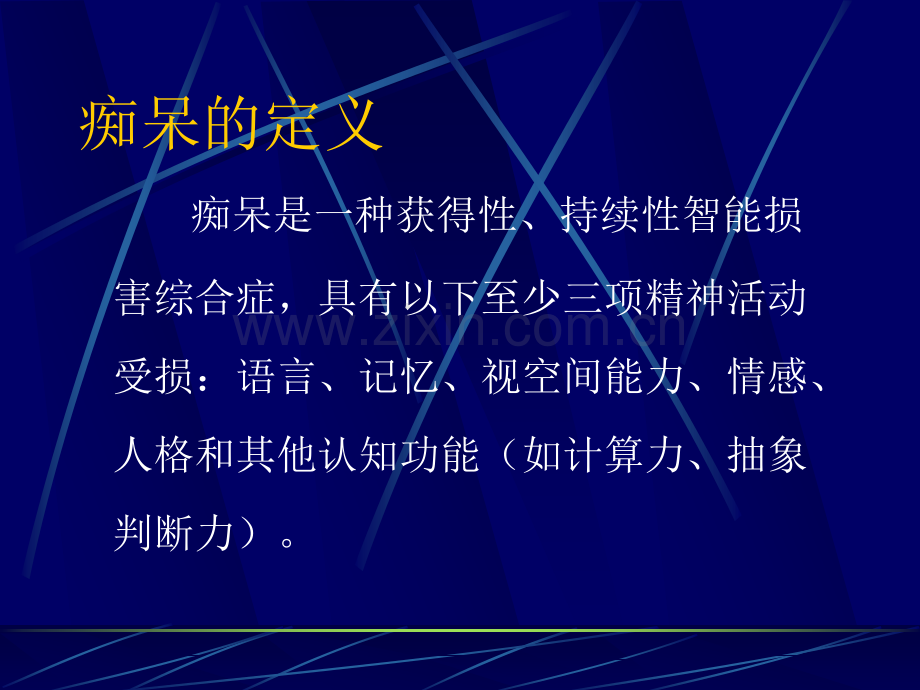 痴呆的定义

痴呆是一种获得性、持续性智能损害综合症，具有以下至少三项精神活动受损：语言、记忆、视空间能力、情感、人格和其他认知功能（如计算力、抽象判断力）。

www.zixin.com.cn